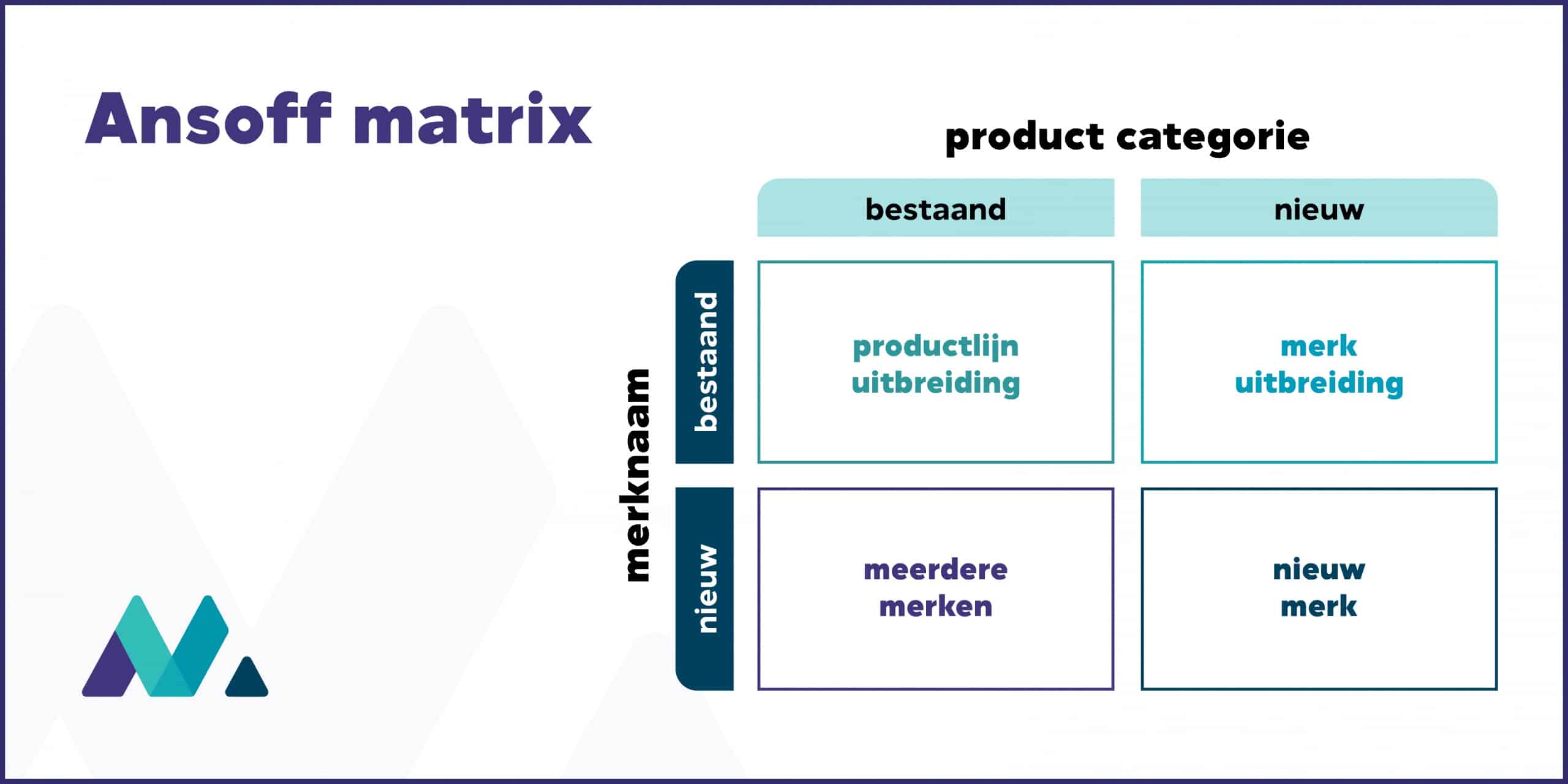 Ansoff matrix

product categorie

merknaam

| | bestaand | nieuw |
|---|---|---|
| bestaand | productlijn uitbreiding | merk uitbreiding |
| nieuw | meerdere merken | nieuw merk |